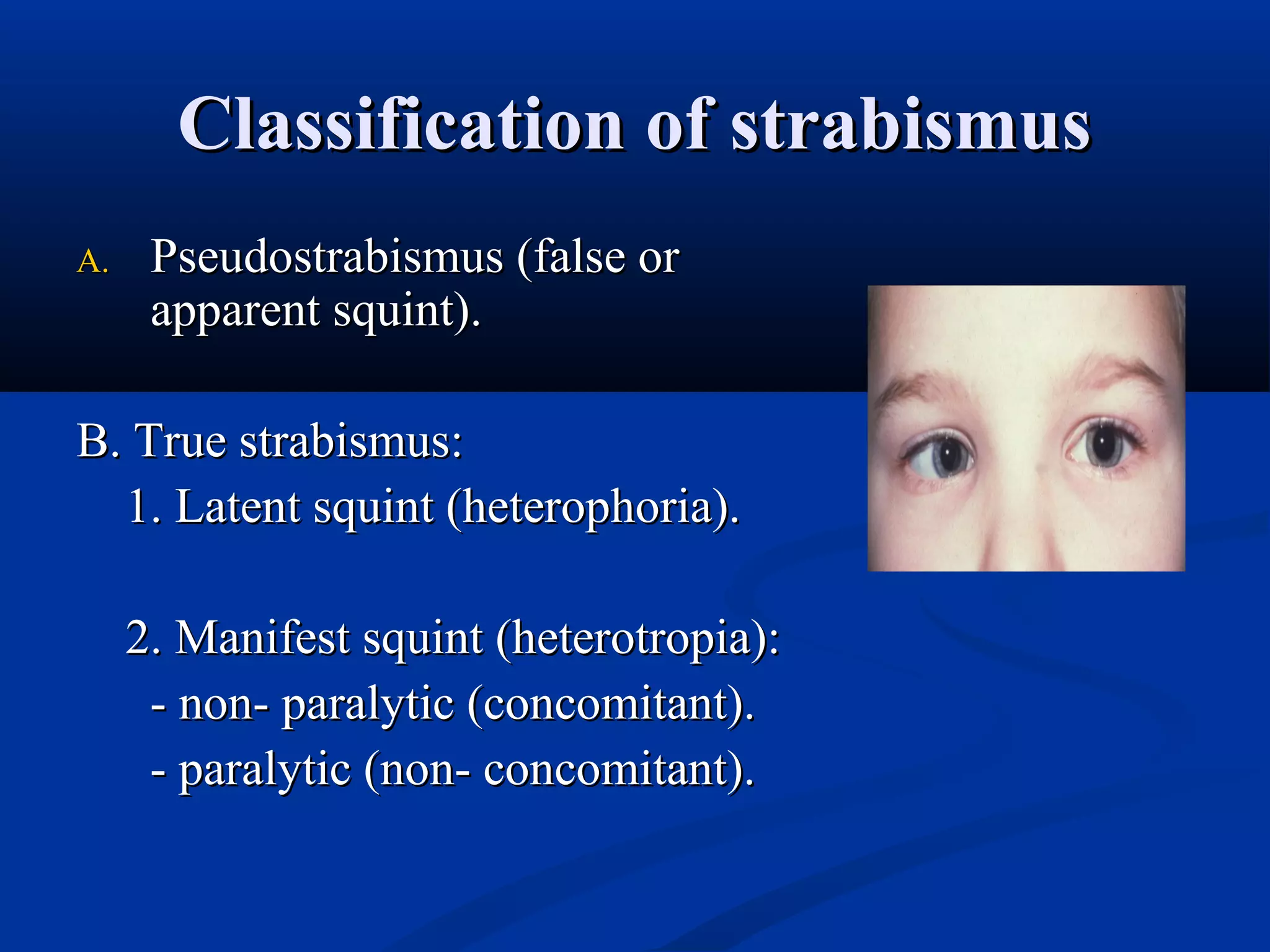 Classification of strabismus

A. Pseudostrabismus (false or apparent squint).

B. True strabismus:
1. Latent squint (heterophoria).

2. Manifest squint (heterotropia):
- non- paralytic (concomitant).
- paralytic (non- concomitant).